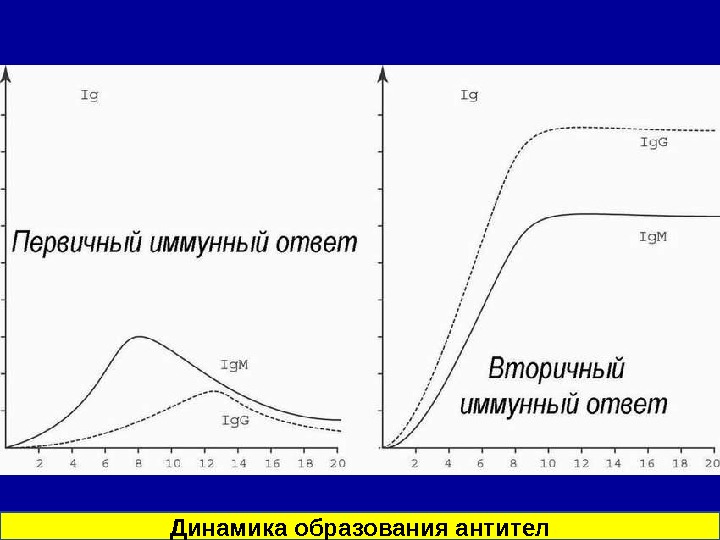 Ig

Первичный иммунный ответ

IgM

IgG

2 4 6 8 10 12 14 16 18 20

Ig

IgG

IgM

Вторичный иммунный ответ

2 4 6 8 10 12 14 16 18 20

Динамика образования антител